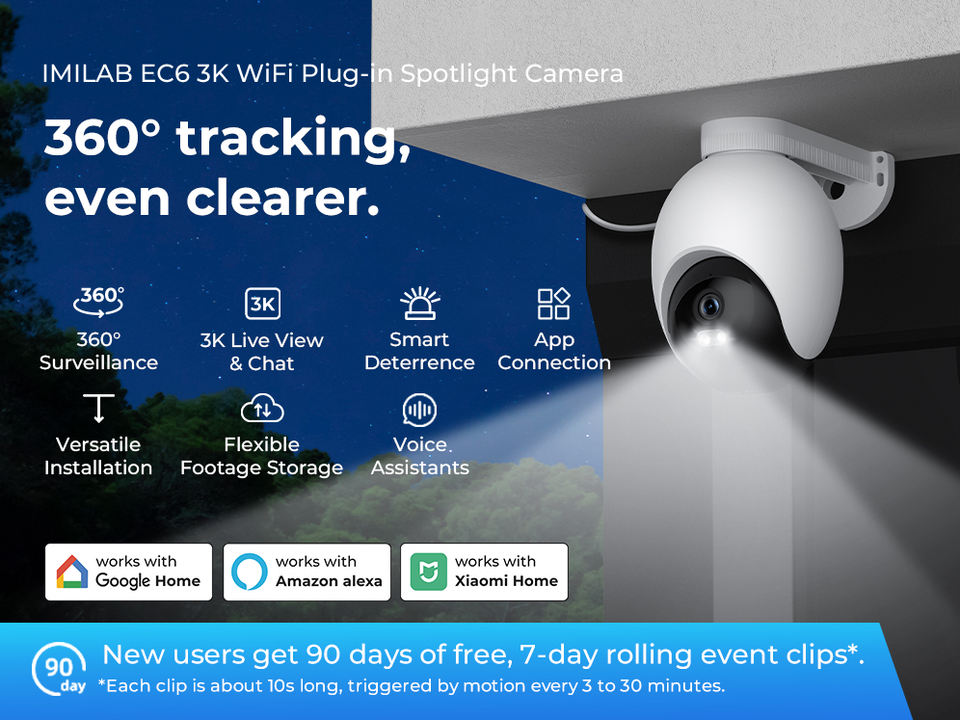 IMILAB EC6 3K WiFi Plug-in Spotlight Camera

360° tracking, even clearer.

360°

360° Surveillance

3K

3K Live View & Chat

Smart Deterrence

App Connection

Versatile Installation

Flexible Footage Storage

Voice Assistants

works with Google Home

works with Amazon alexa

works with Xiaomi Home

90 day

New users get 90 days of free, 7-day rolling event clips*.

*Each clip is about 10s long, triggered by motion every 3 to 30 minutes.